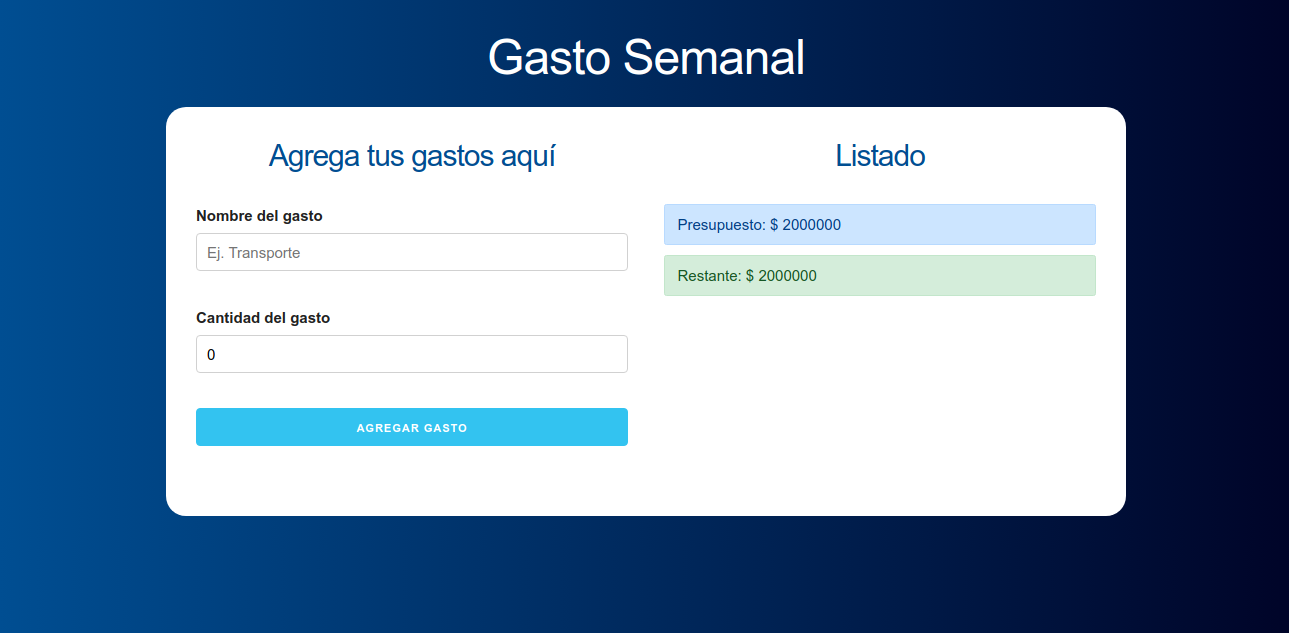 Gasto Semanal

Agrega tus gastos aquí

Nombre del gasto

Ej. Transporte

Cantidad del gasto

0

AGREGAR GASTO

Listado

Presupuesto: $ 2000000

Restante: $ 2000000